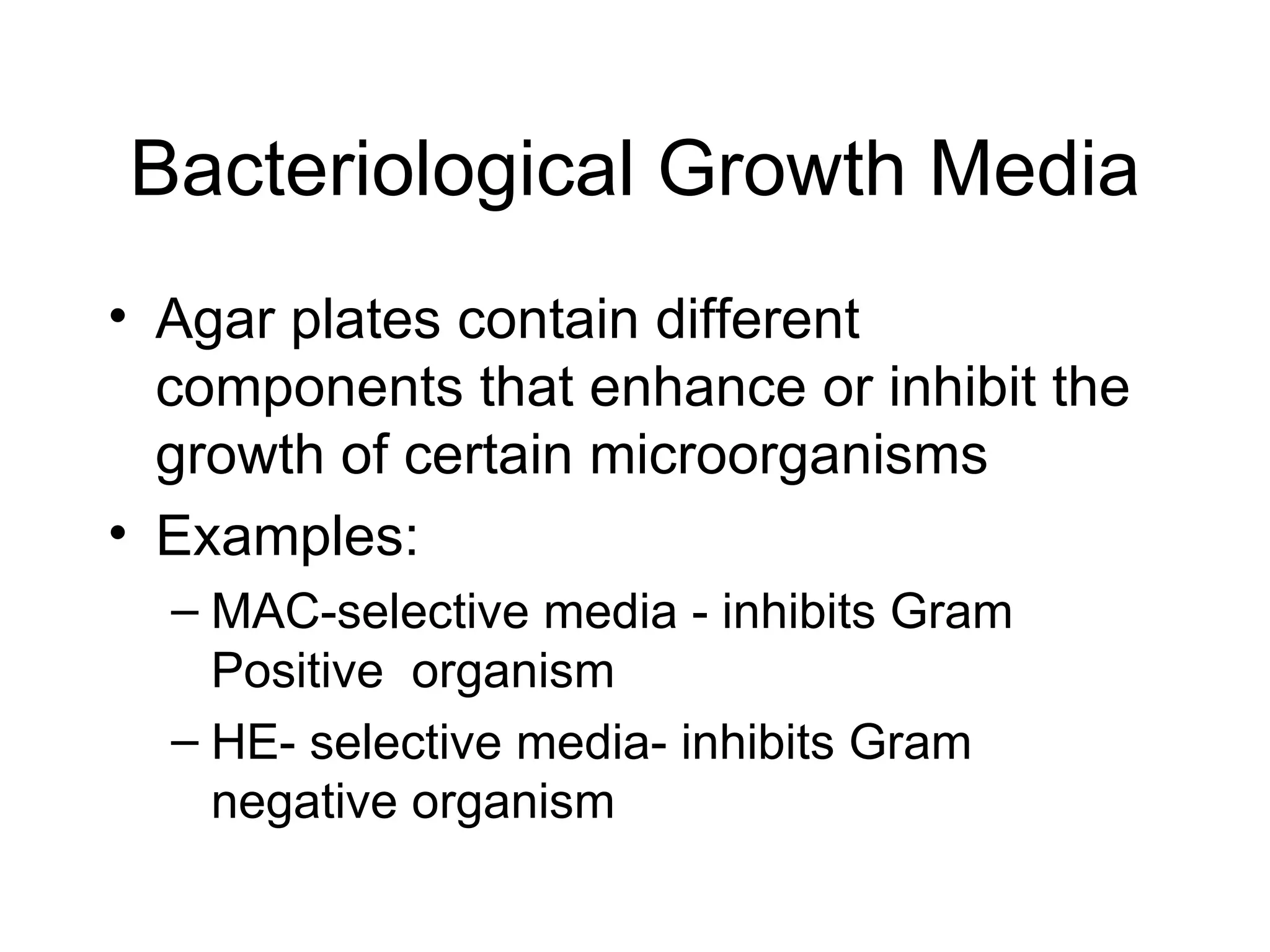 Bacteriological Growth Media

• Agar plates contain different components that enhance or inhibit the growth of certain microorganisms

• Examples:

– MAC-selective media - inhibits Gram Positive organism

– HE- selective media- inhibits Gram negative organism